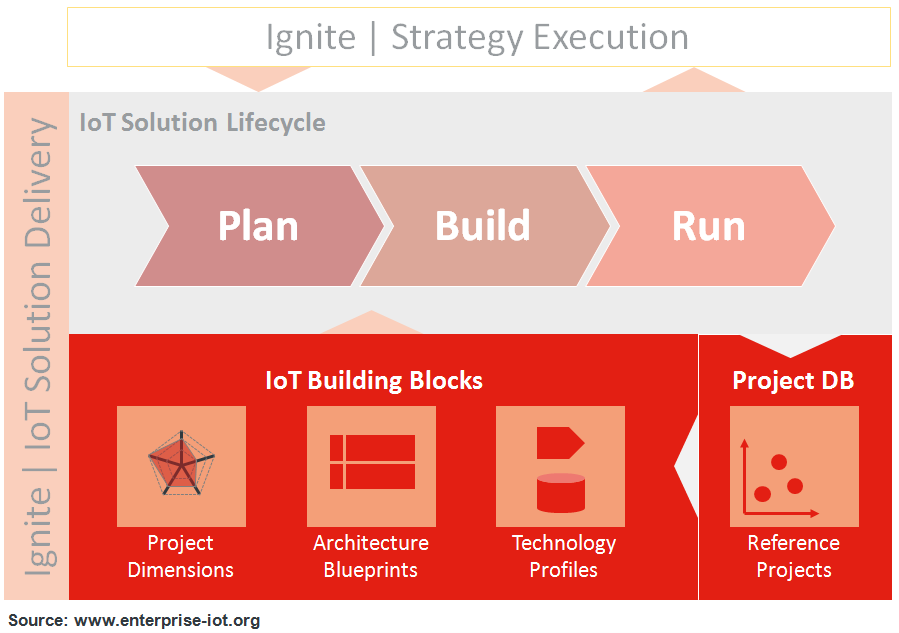 Ignite | Strategy Execution

Ignite | IoT Solution Delivery

IoT Solution Lifecycle

Plan

Build

Run

IoT Building Blocks

Project Dimensions

Architecture Blueprints

Technology Profiles

Project DB

Reference Projects

Source: www.enterprise-iot.org